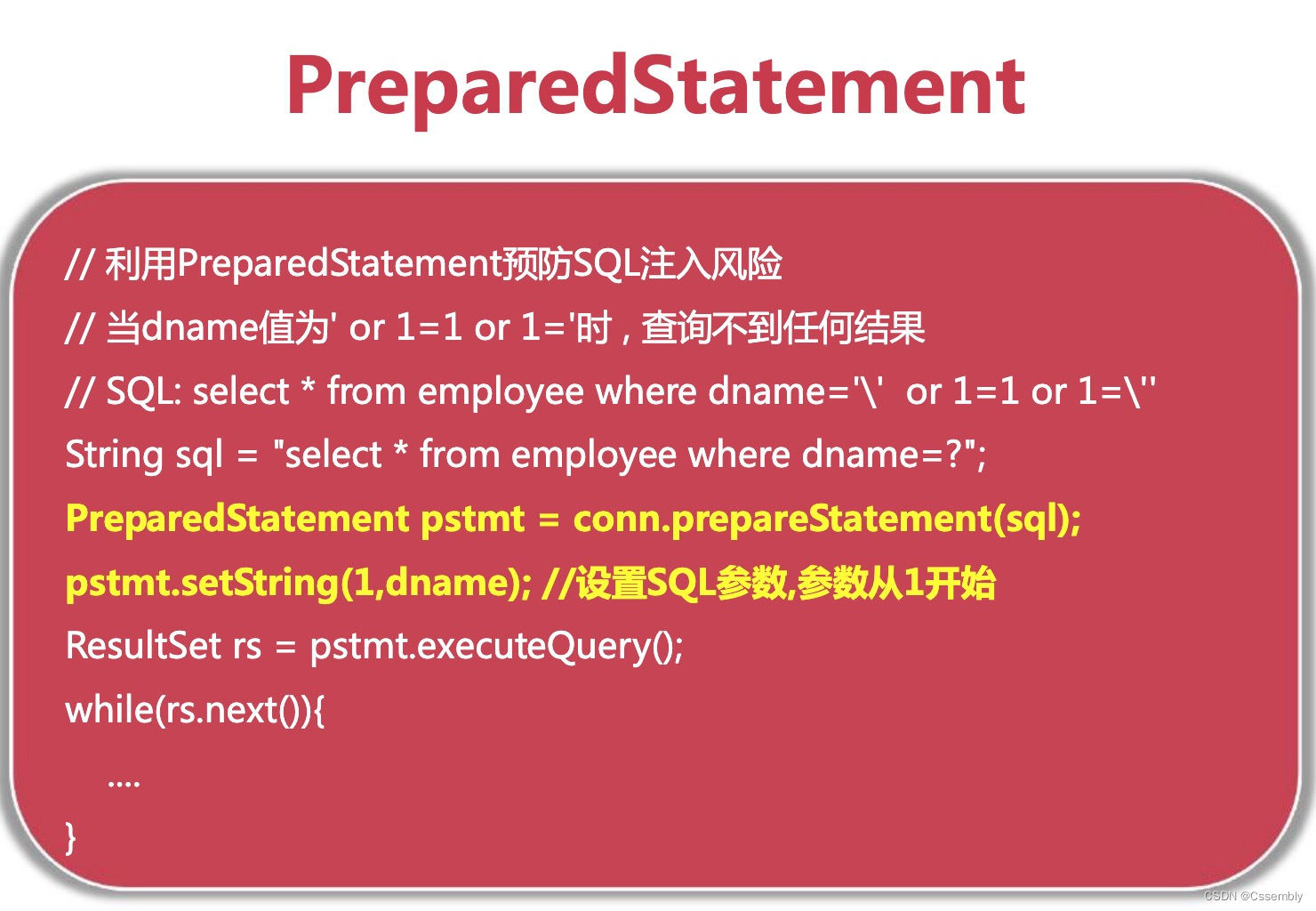 PreparedStatement

// 利用PreparedStatement预防SQL注入风险
// 当dname值为' or 1=1 or 1='时，查询不到任何结果
// SQL: select * from employee where dname='\' or 1=1 or 1=\''
String sql = "select * from employee where dname=?";
PreparedStatement pstmt = conn.prepareStatement(sql);
pstmt.setString(1,dname); //设置SQL参数,参数从1开始
ResultSet rs = pstmt.executeQuery();
while(rs.next()){
....
}

CSDN @Cssembly